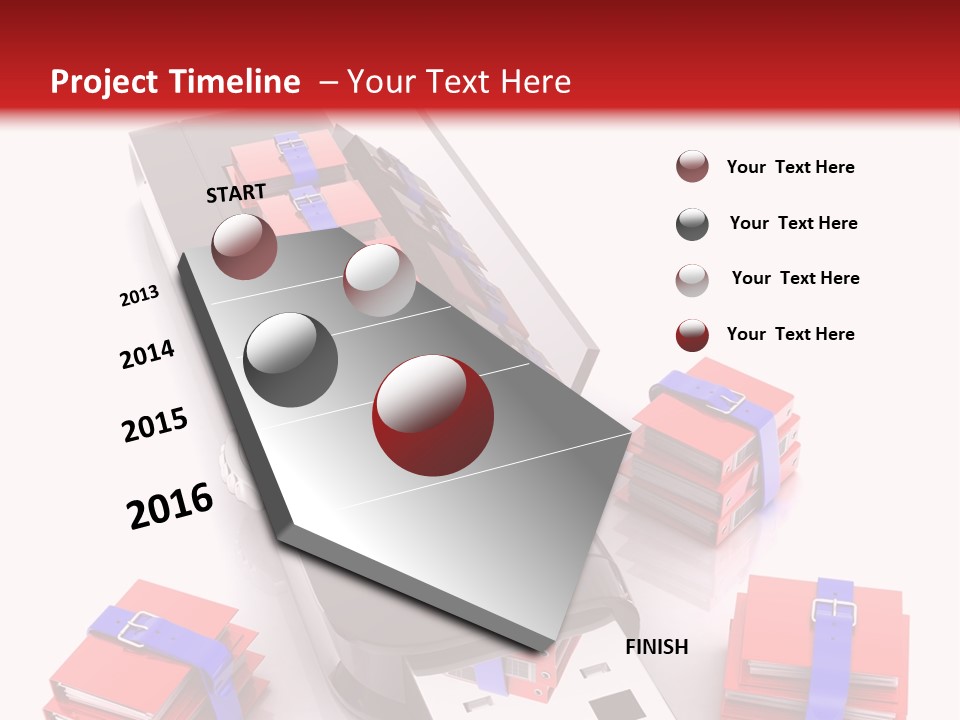 Project Timeline – Your Text Here

START

2013

2014

2015

2016

FINISH

Your Text Here

Your Text Here

Your Text Here

Your Text Here